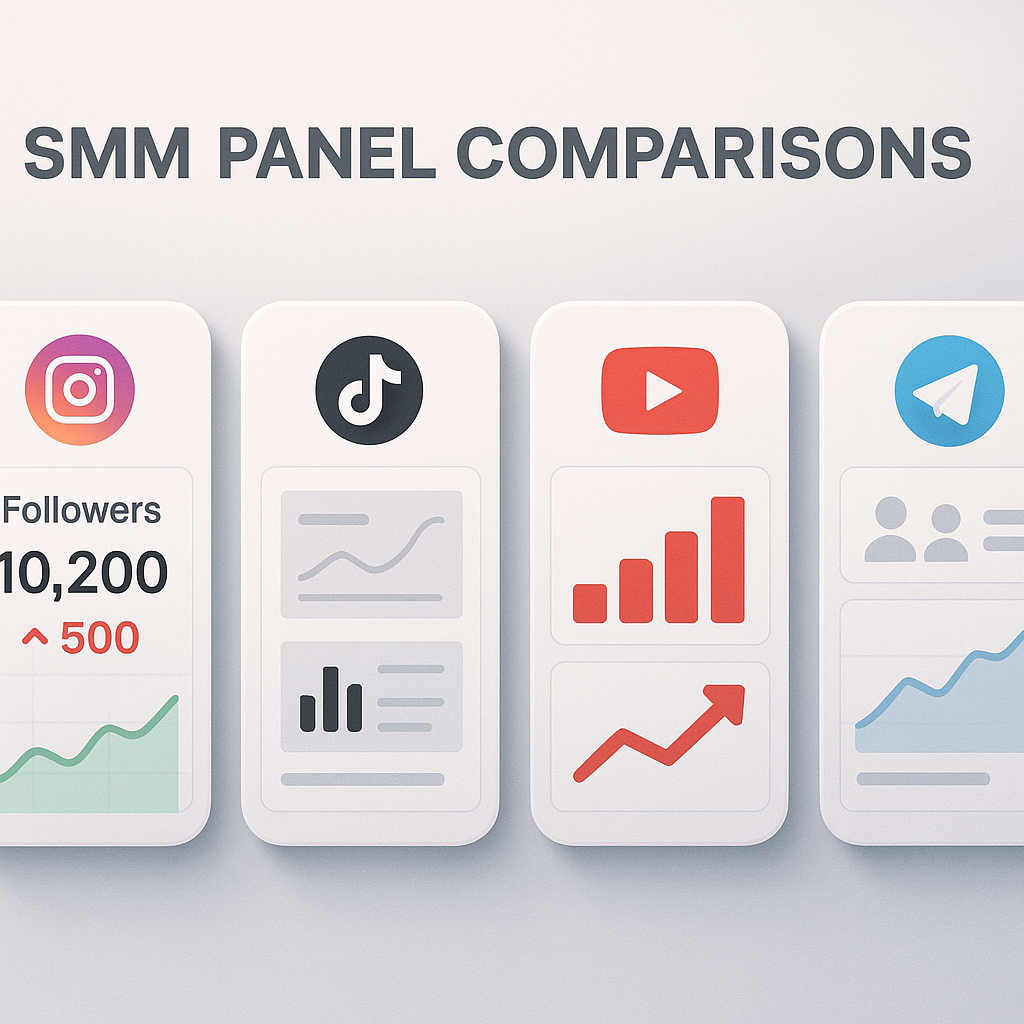 SMM PANEL COMPARISONS

Followers
10,200
^ 500